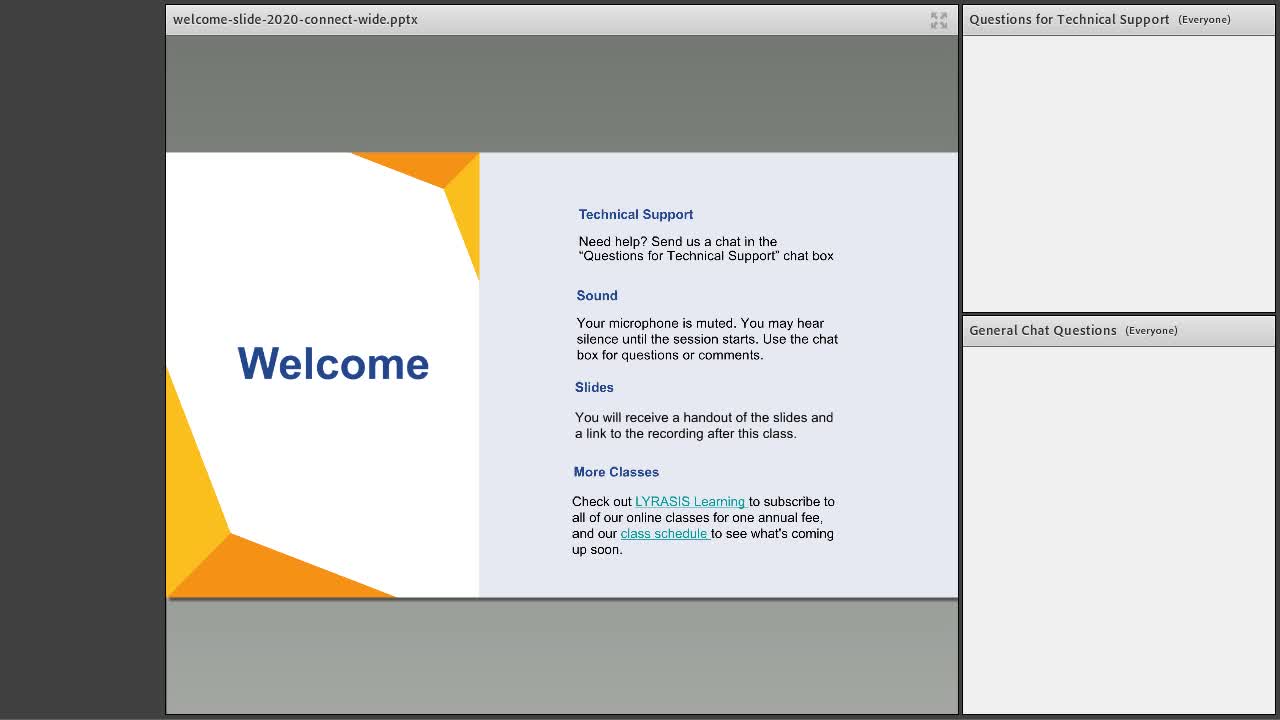 welcome-slide-2020-connect-wide.pptx

Welcome

Technical Support

Need help? Send us a chat in the "Questions for Technical Support" chat box

Sound

Your microphone is muted. You may hear silence until the session starts. Use the chat box for questions or comments.

Slides

You will receive a handout of the slides and a link to the recording after this class.

More Classes

Check out LYRASIS Learning to subscribe to all of our online classes for one annual fee, and our class schedule to see what's coming up soon.

Questions for Technical Support (Everyone)

General Chat Questions (Everyone)